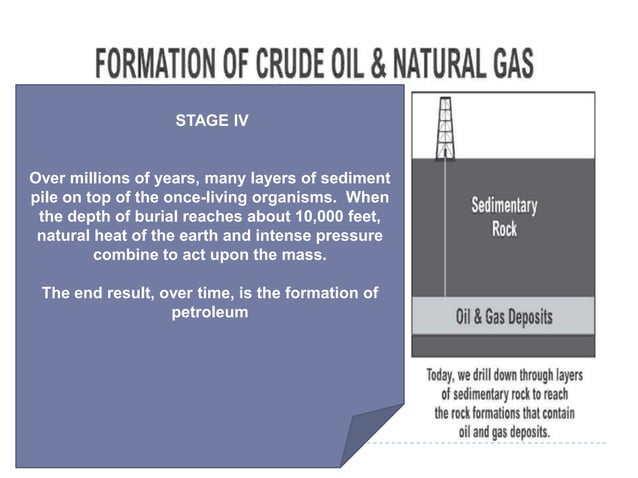 FORMATION OF CRUDE OIL & NATURAL GAS

STAGE IV

Over millions of years, many layers of sediment pile on top of the once-living organisms. When the depth of burial reaches about 10,000 feet, natural heat of the earth and intense pressure combine to act upon the mass.

The end result, over time, is the formation of petroleum

Sedimentary Rock

Oil & Gas Deposits

Today, we drill down through layers of sedimentary rock to reach the rock formations that contain oil and gas deposits.